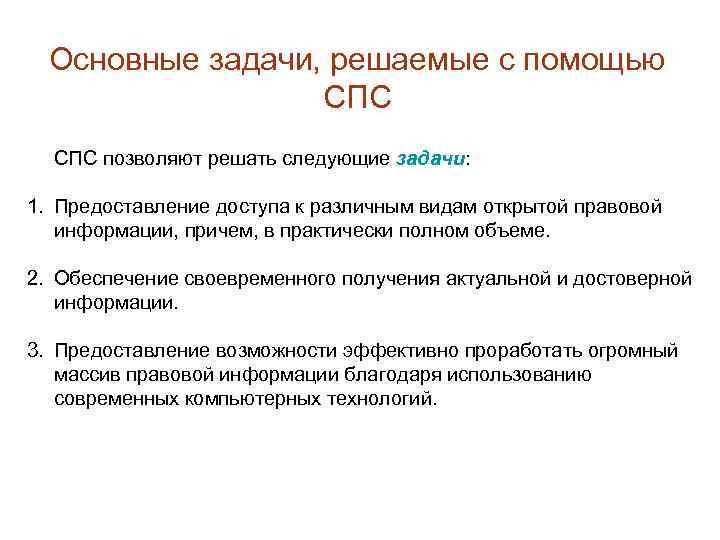 Основные задачи, решаемые с помощью СПС

СПС позволяют решать следующие задачи:

1. Предоставление доступа к различным видам открытой правовой информации, причем, в практически полном объеме.

2. Обеспечение своевременного получения актуальной и достоверной информации.

3. Предоставление возможности эффективно проработать огромный массив правовой информации благодаря использованию современных компьютерных технологий.